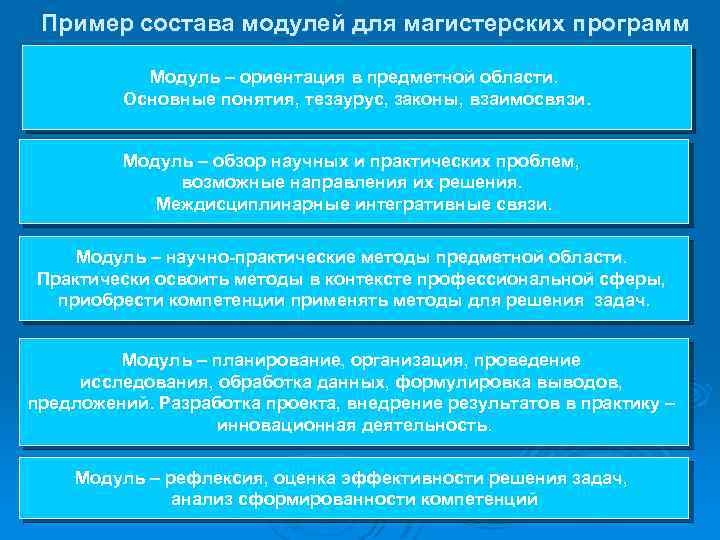 Пример состава модулей для магистерских программ

Модуль – ориентация в предметной области. Основные понятия, тезаурус, законы, взаимосвязи.

Модуль – обзор научных и практических проблем, возможные направления их решения. Междисциплинарные интегративные связи.

Модуль – научно-практические методы предметной области. Практически освоить методы в контексте профессиональной сферы, приобрести компетенции применять методы для решения задач.

Модуль – планирование, организация, проведение исследования, обработка данных, формулировка выводов, предложений. Разработка проекта, внедрение результатов в практику – инновационная деятельность.

Модуль – рефлексия, оценка эффективности решения задач, анализ сформированности компетенций